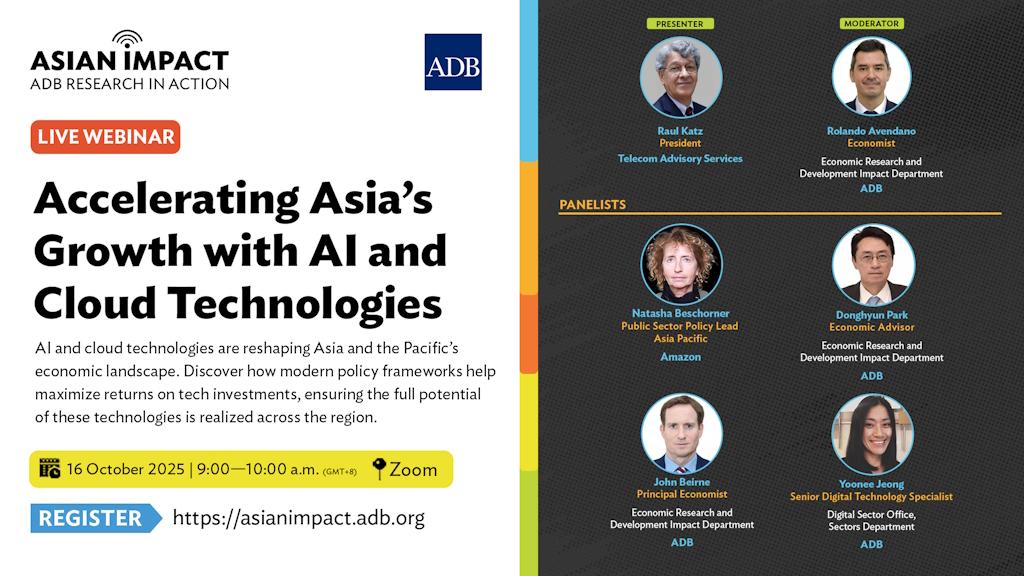 ASIAN IMPACT
ADB RESEARCH IN ACTION

ADB

LIVE WEBINAR

Accelerating Asia's Growth with AI and Cloud Technologies

AI and cloud technologies are reshaping Asia and the Pacific's economic landscape. Discover how modern policy frameworks help maximize returns on tech investments, ensuring the full potential of these technologies is realized across the region.

16 October 2025 | 9:00—10:00 a.m. (GMT+8) Zoom

REGISTER https://asianimpact.adb.org

PRESENTER

Raul Katz
President
Telecom Advisory Services

MODERATOR

Rolando Avendano
Economist
Economic Research and Development Impact Department
ADB

PANELISTS

Natasha Beschorner
Public Sector Policy Lead
Asia Pacific
Amazon

Donghyun Park
Economic Advisor
Economic Research and Development Impact Department
ADB

John Beirne
Principal Economist
Economic Research and Development Impact Department
ADB

Yoonee Jeong
Senior Digital Technology Specialist
Digital Sector Office, Sectors Department
ADB